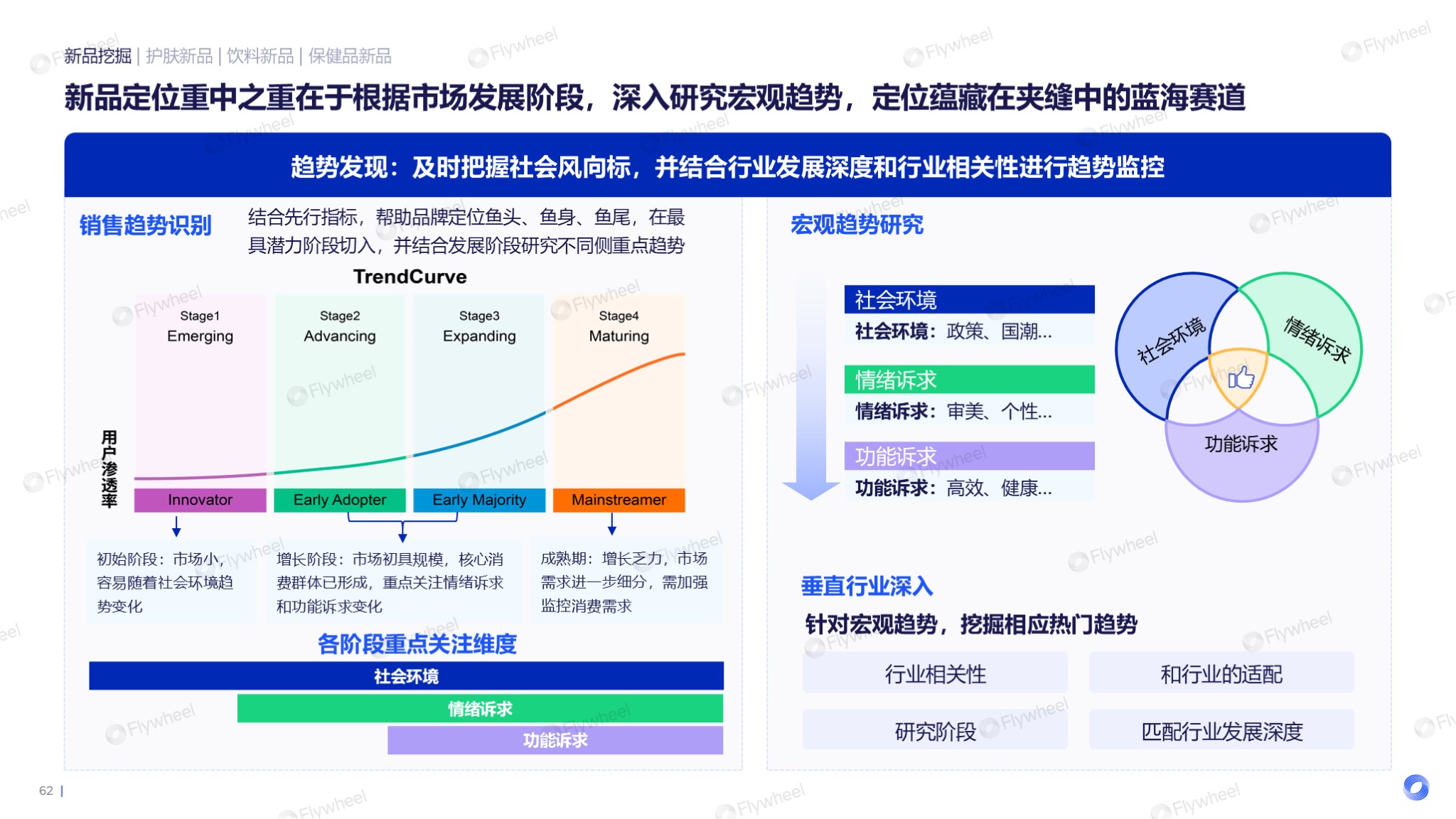 新品挖掘 | 护肤新品 | 饮料新品 | 保健品新品

新品定位重中之重在于根据市场发展阶段，深入研究宏观趋势，定位蕴藏在夹缝中的蓝海赛道

趋势发现：及时把握社会风向标，并结合行业发展深度和行业相关性进行趋势监控

销售趋势识别

结合先行指标，帮助品牌定位鱼头、鱼身、鱼尾，在最具潜力阶段切入，并结合发展阶段研究不同侧重点趋势

TrendCurve

Stage1 Emerging

Stage2 Advancing

Stage3 Expanding

Stage4 Maturing

用户渗透率

Innovator

Early Adopter

Early Majority

Mainstreamer

初始阶段：市场小，容易随着社会环境趋势变化

增长阶段：市场初具规模，核心消费群体已形成，重点关注情绪诉求和功能诉求变化

成熟期：增长乏力，市场需求进一步细分，需加强监控消费需求

各阶段重点关注维度

社会环境

情绪诉求

功能诉求

宏观趋势研究

社会环境

社会环境：政策、国潮...

情绪诉求

情绪诉求：审美、个性...

功能诉求

功能诉求：高效、健康...

社会环境

情绪诉求

功能诉求

垂直行业深入

针对宏观趋势，挖掘相应热门趋势

行业相关性

和行业的适配

研究阶段

匹配行业发展深度

62 |

Flywheel